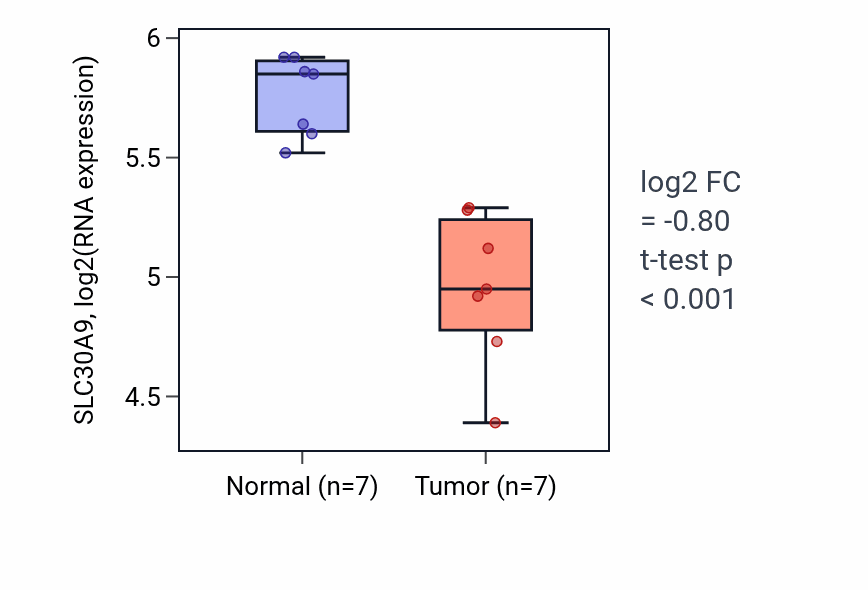 SLC30A9, log2(RNA expression)

6
5.5
5
4.5

Normal (n=7)
Tumor (n=7)

log2 FC
= -0.80
t-test p
< 0.001